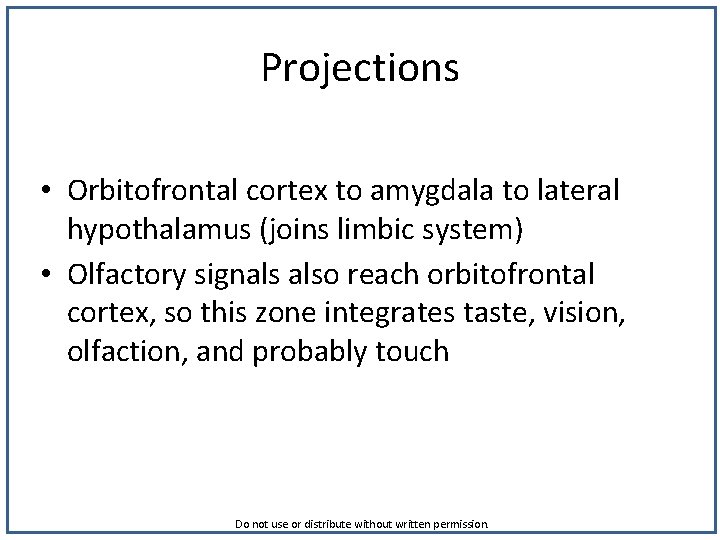 Projections

• Orbitofrontal cortex to amygdala to lateral hypothalamus (joins limbic system)
• Olfactory signals also reach orbitofrontal cortex, so this zone integrates taste, vision, olfaction, and probably touch

Do not use or distribute without written permission.